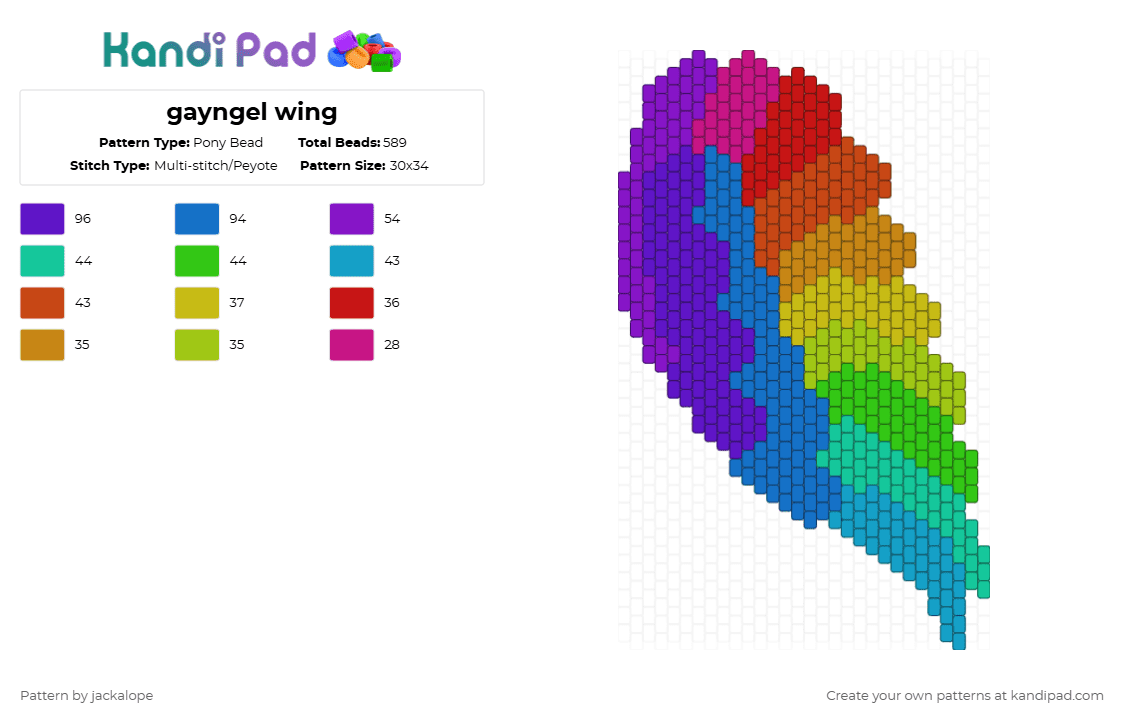 Kandi Pad

gayngel wing

Pattern Type: Pony Bead
Total Beads: 589
Stitch Type: Multi-stitch/Peyote
Pattern Size: 30x34

96
94
54
44
44
43
43
37
36
35
35
28

Pattern by jackalope

Create your own patterns at kandipad.com